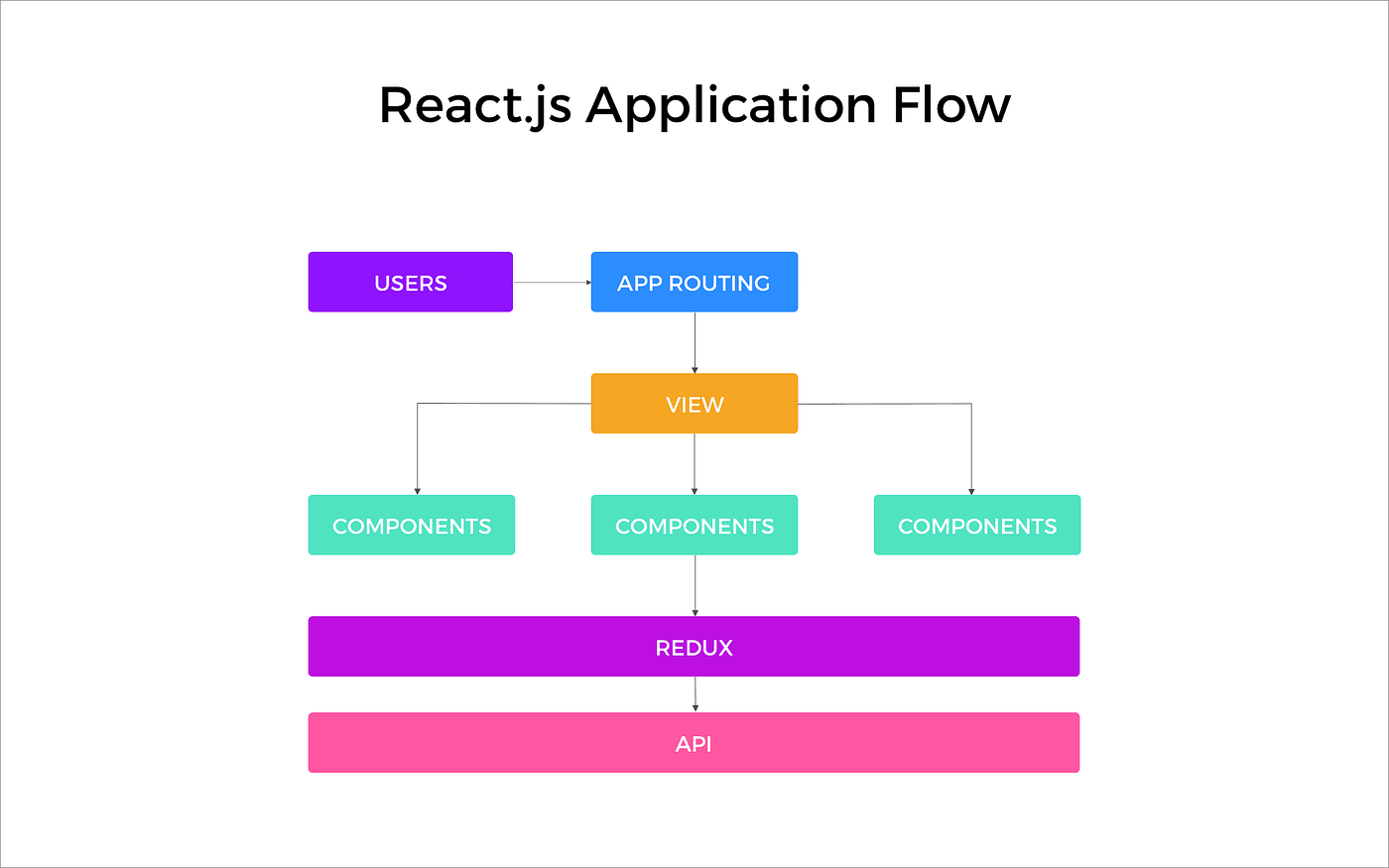 React.js Application Flow

USERS

APP ROUTING

VIEW

COMPONENTS

COMPONENTS

COMPONENTS

REDUX

API